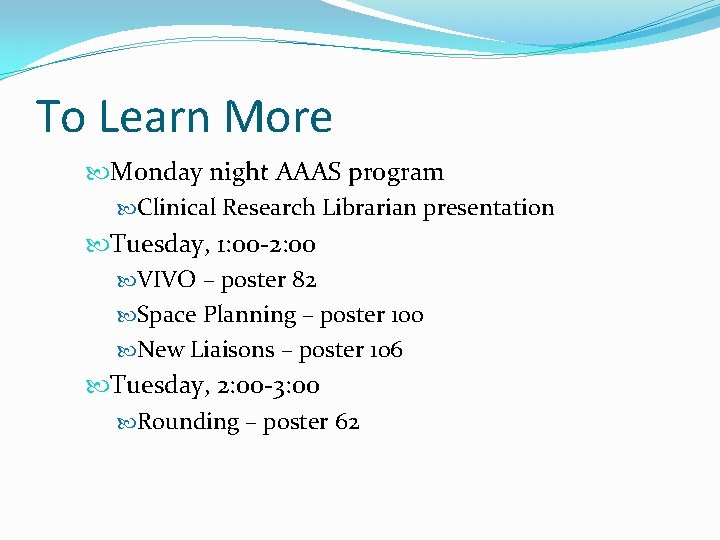 To Learn More

Monday night AAAS program

Clinical Research Librarian presentation

Tuesday, 1:00-2:00

VIVO – poster 82

Space Planning – poster 100

New Liaisons – poster 106

Tuesday, 2:00-3:00

Rounding – poster 62